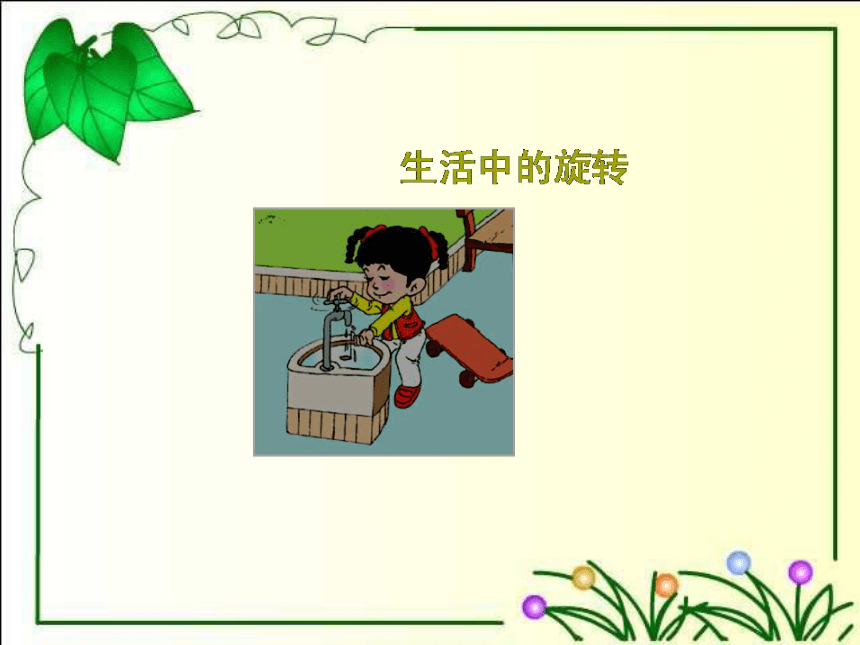 生活中的旋转